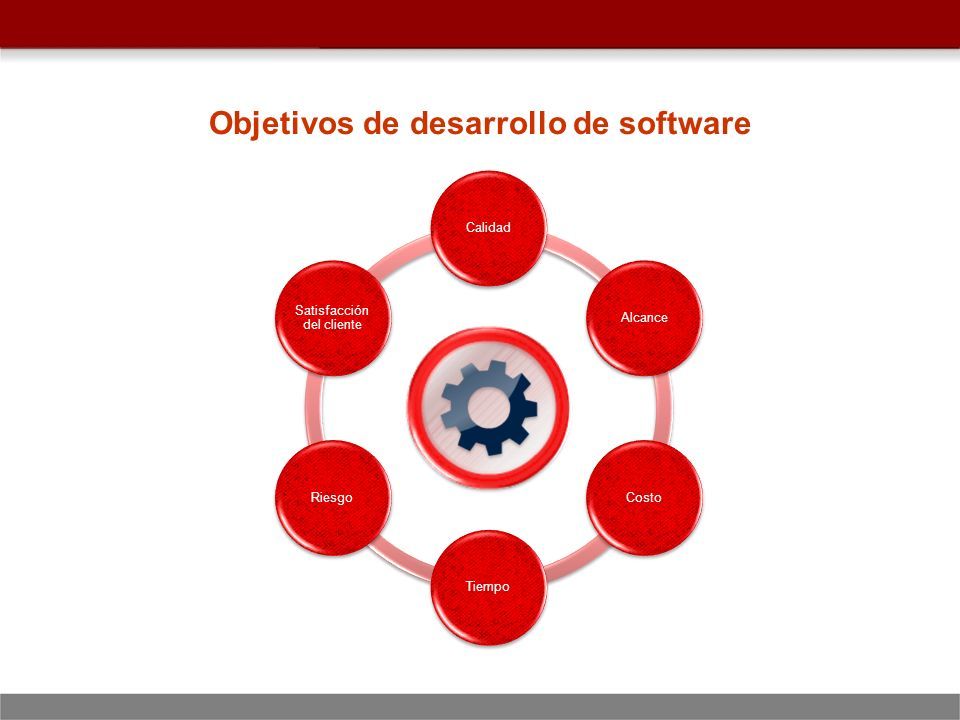 Objetivos de desarrollo de software

Calidad

Alcance

Costo

Tiempo

Riesgo

Satisfacción del cliente